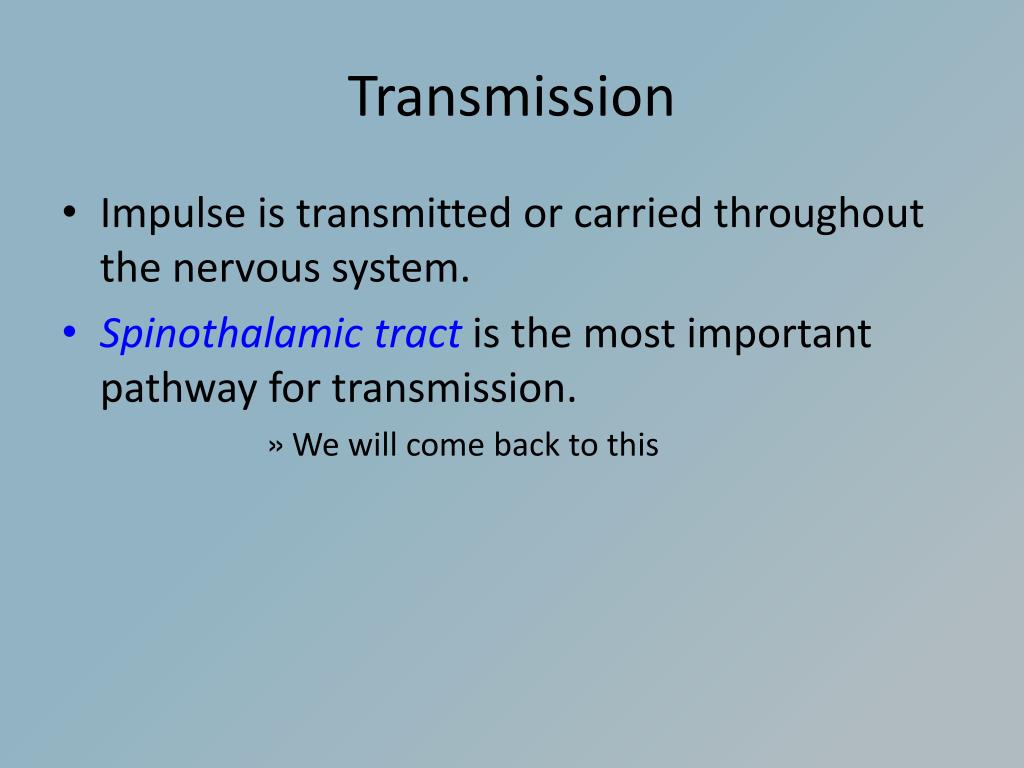 Transmission

• Impulse is transmitted or carried throughout the nervous system.
• Spinothalamic tract is the most important pathway for transmission.
» We will come back to this